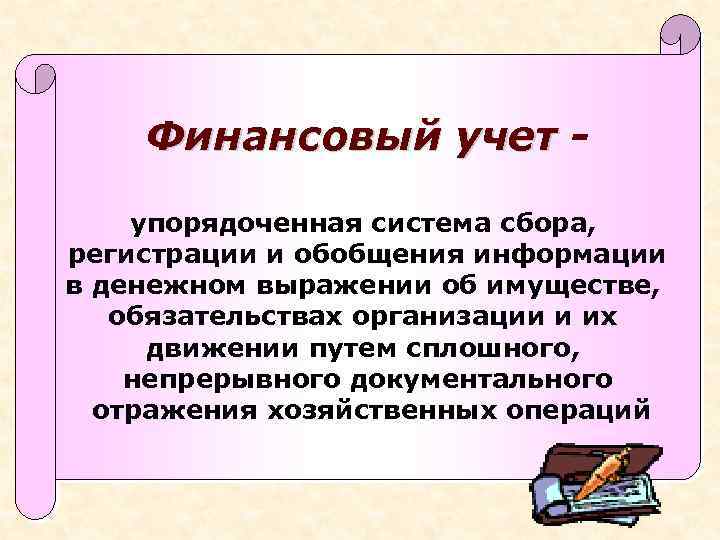 Финансовый учет -

упорядоченная система сбора, регистрации и обобщения информации в денежном выражении об имуществе, обязательствах организации и их движении путем сплошного, непрерывного документального отражения хозяйственных операций